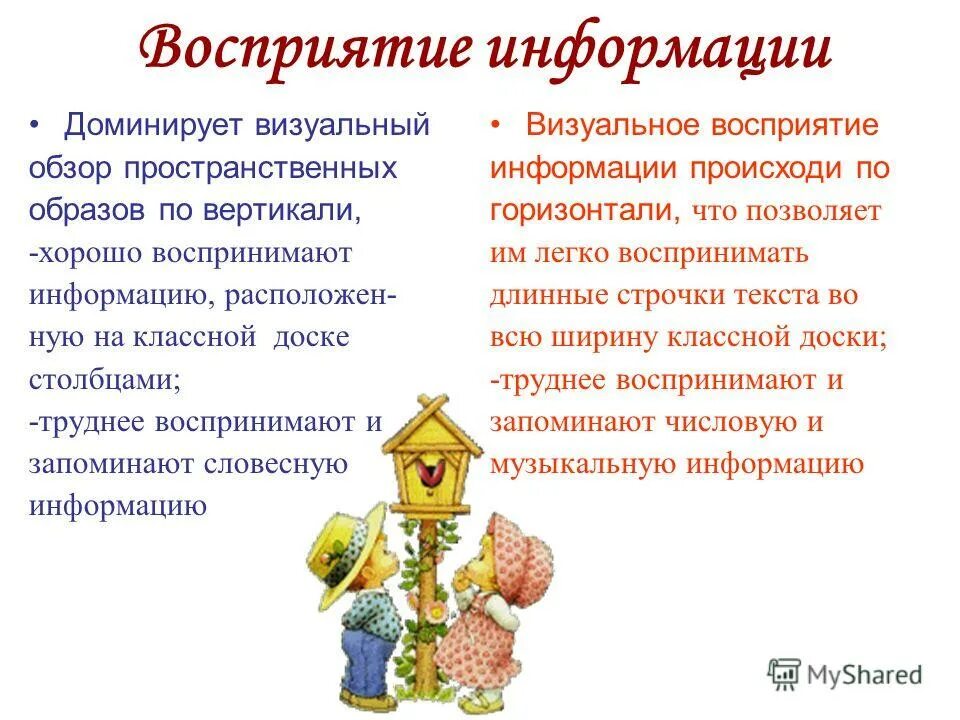 Восприятие информации

• Доминирует визуальный обзор пространственных образов по вертикали, -хорошо воспринимают информацию, расположенную на классной доске столбцами; -труднее воспринимают и запоминают словесную информацию

• Визуальное восприятие информации происходи по горизонтали, что позволяет им легко воспринимать длинные строчки текста во всю ширину классной доски; -труднее воспринимают и запоминают числовую и музыкальную информацию

MyShared